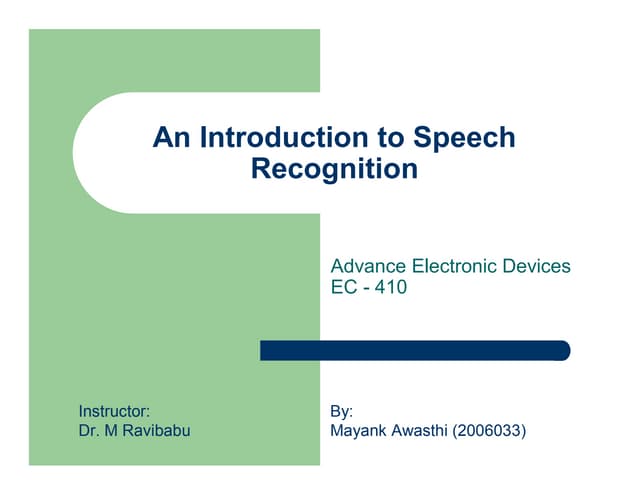 An Introduction to Speech Recognition

Advance Electronic Devices
EC - 410

Instructor:
Dr. M Ravibabu

By:
Mayank Awasthi (2006033)